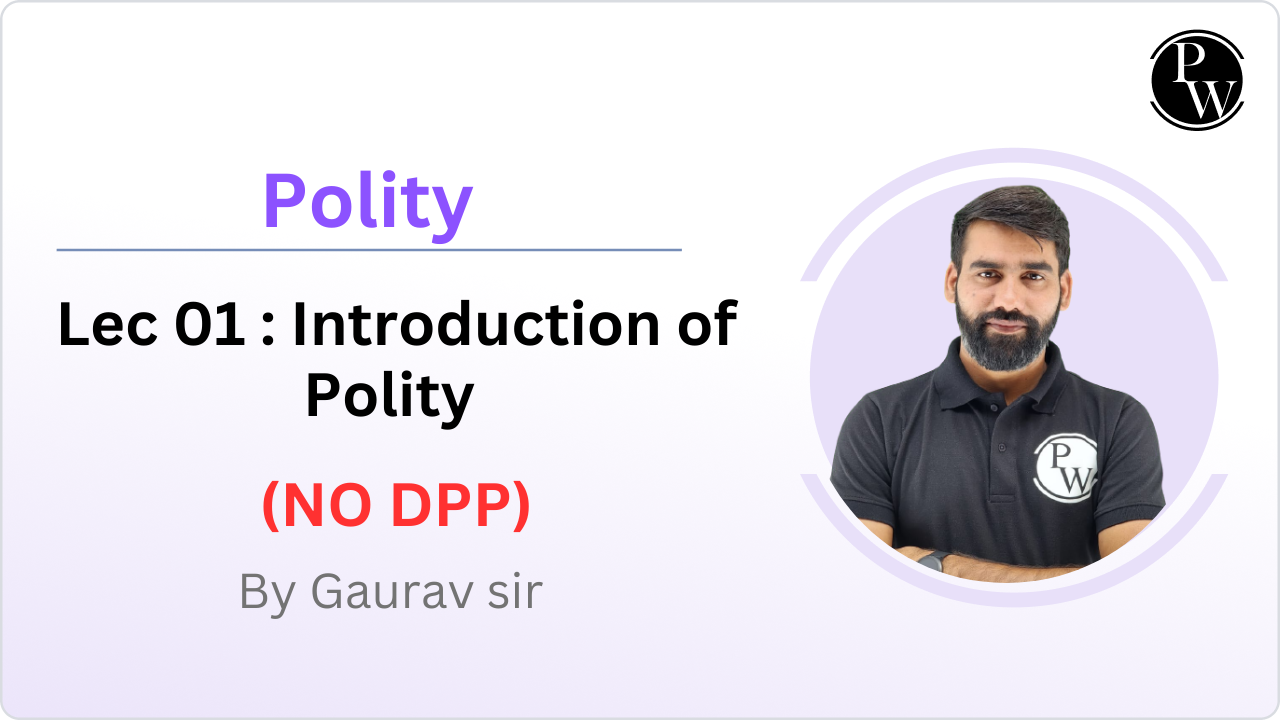 PW

Polity

Lec 01 : Introduction of Polity

(NO DPP)

By Gaurav sir

PW